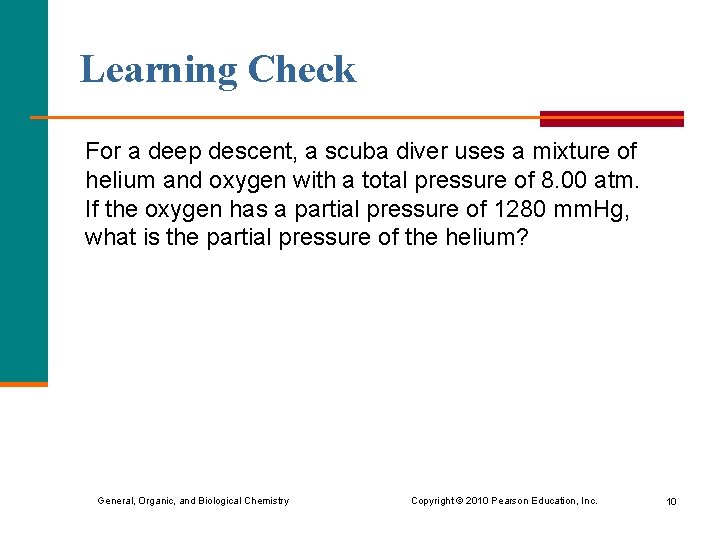 Learning Check

For a deep descent, a scuba diver uses a mixture of helium and oxygen with a total pressure of 8.00 atm. If the oxygen has a partial pressure of 1280 mmHg, what is the partial pressure of the helium?

General, Organic, and Biological Chemistry

Copyright © 2010 Pearson Education, Inc.

10